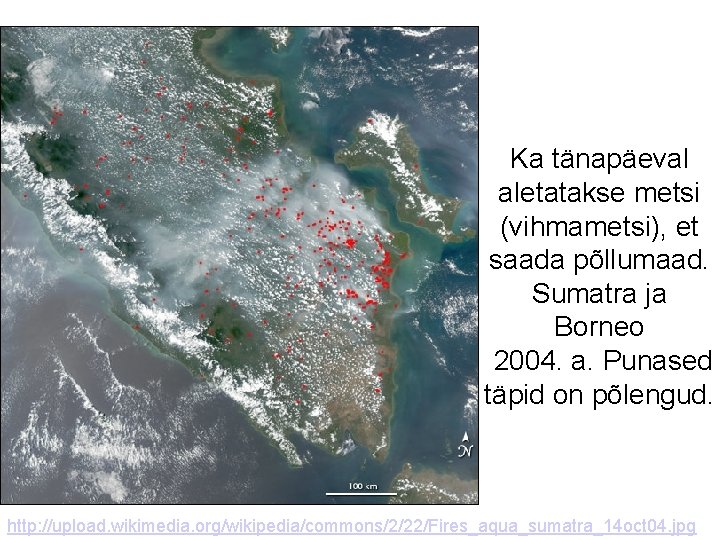 N

100 km

Ka tänapäeval aletatakse metsi (vihmametsi), et saada põllumaad. Sumatra ja Borneo 2004. a. Punased täpid on põlengud.

http://upload.wikimedia.org/wikipedia/commons/2/22/Fires_aqua_sumatra_14oct04.jpg